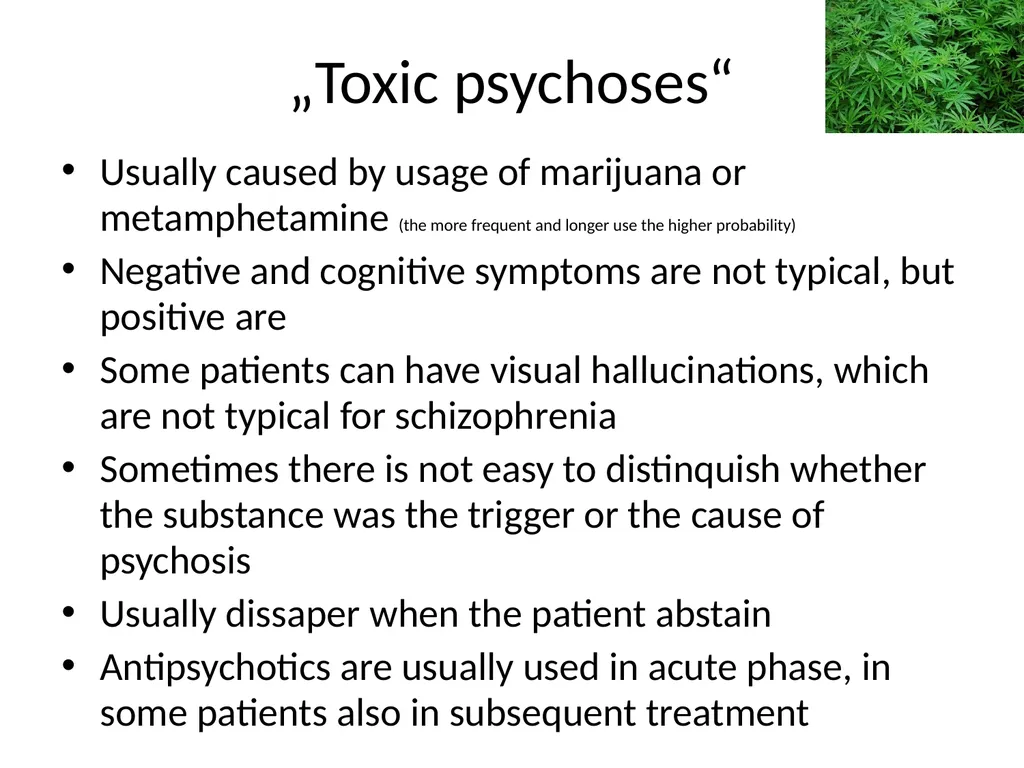 „Toxic psychoses“

• Usually caused by usage of marijuana or metamphetamine (the more frequent and longer use the higher probability)
• Negative and cognitive symptoms are not typical, but positive are
• Some patients can have visual hallucinations, which are not typical for schizophrenia
• Sometimes there is not easy to distinquish whether the substance was the trigger or the cause of psychosis
• Usually dissaper when the patient abstain
• Antipsychotics are usually used in acute phase, in some patients also in subsequent treatment